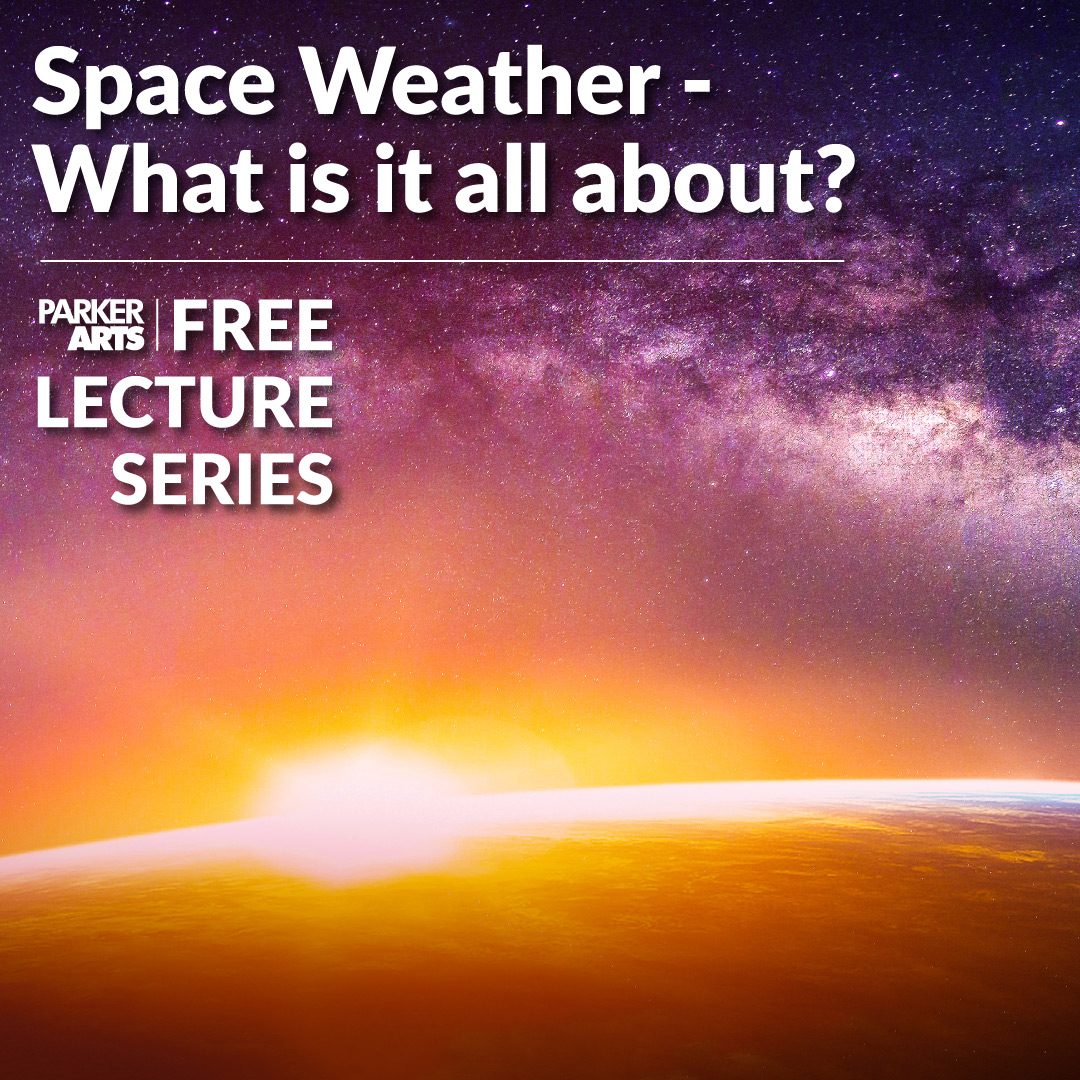 Space Weather - What is it all about?

PARKER ARTS | FREE LECTURE SERIES